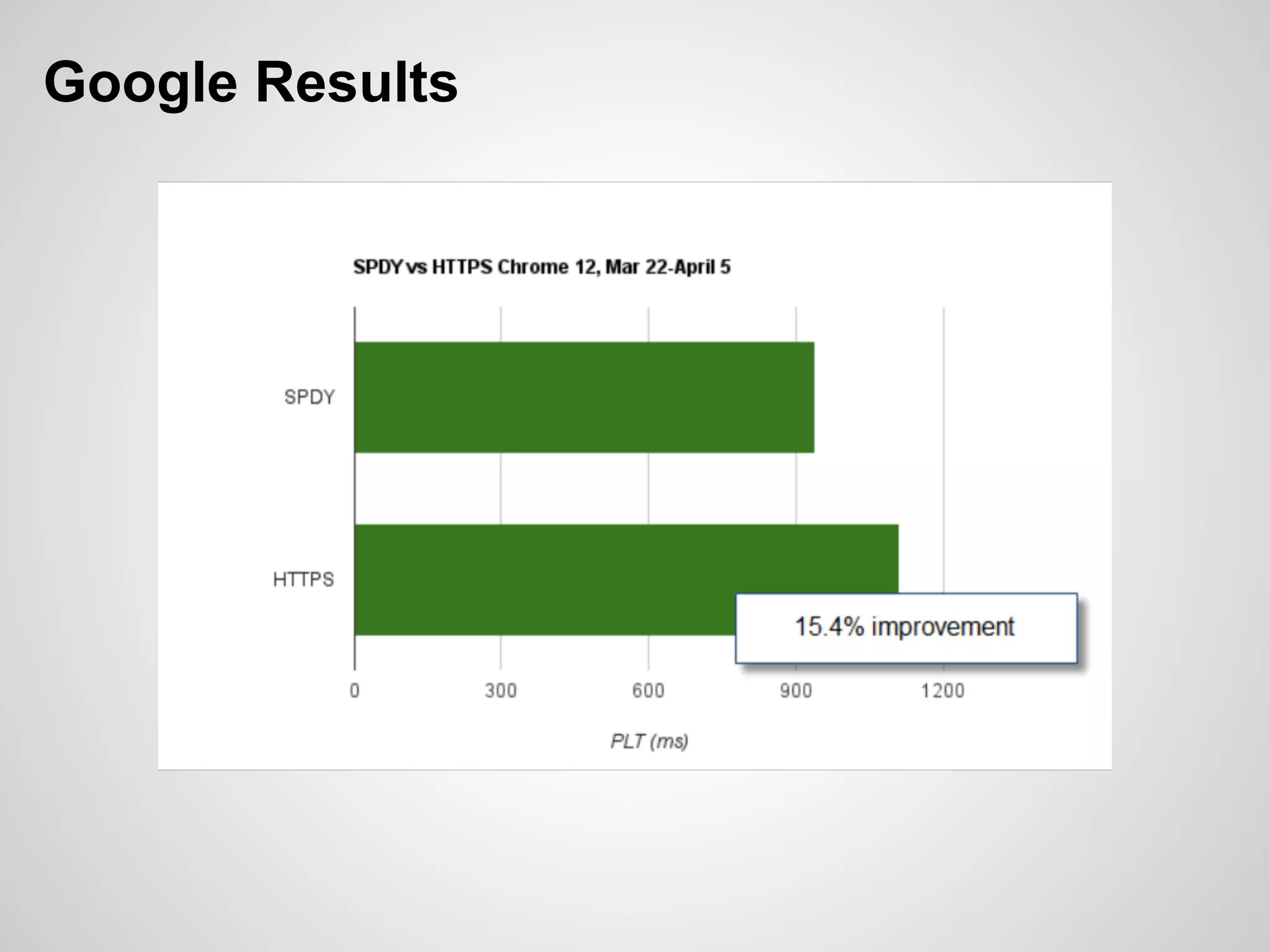 Google Results

SPDY vs HTTPS Chrome 12, Mar 22-April 5

SPDY

HTTPS

15.4% improvement

0
300
600
900
1200

PLT (ms)